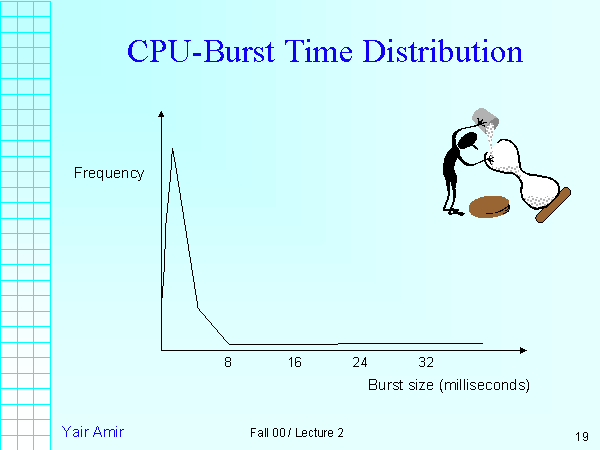 CPU-Burst Time Distribution

Frequency

8
16
24
32

Burst size (milliseconds)

Yair Amir

Fall 00 / Lecture 2

19